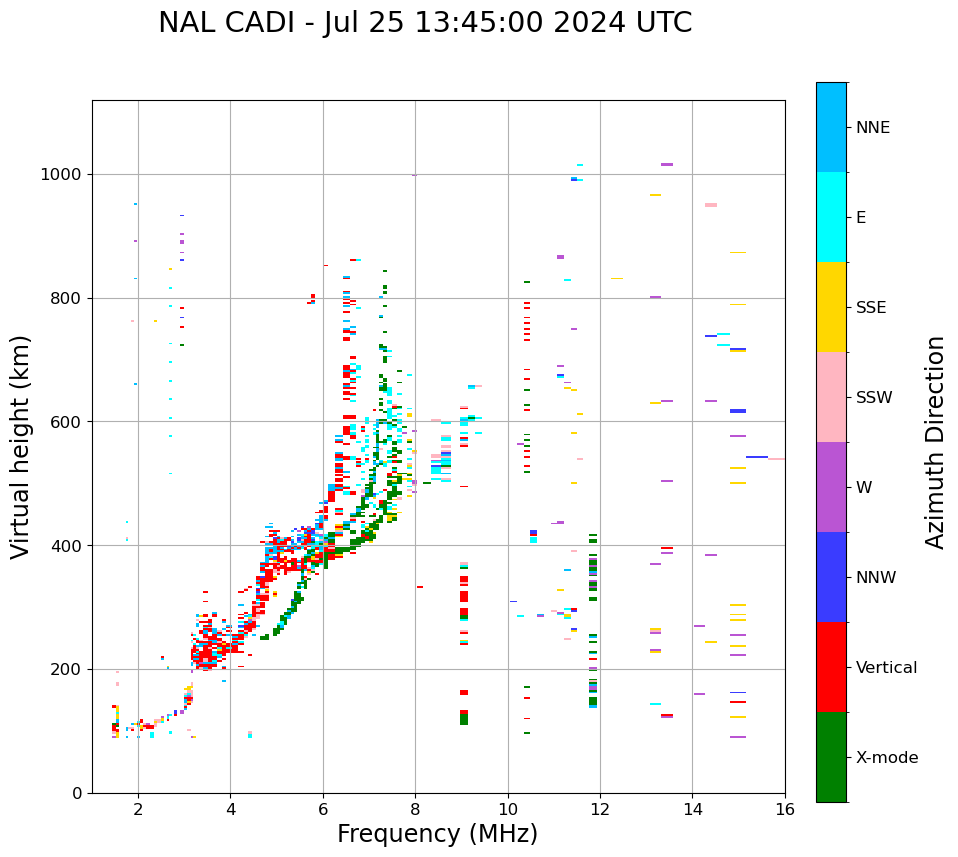 NAL CADI - Jul 25 13:45:00 2024 UTC

Virtual height (km)

1000
800
600
400
200
0

2
4
6
8
10
12
14
16

Frequency (MHz)

NNE
E
SSE
SSW
W
NNW
Vertical
X-mode

Azimuth Direction